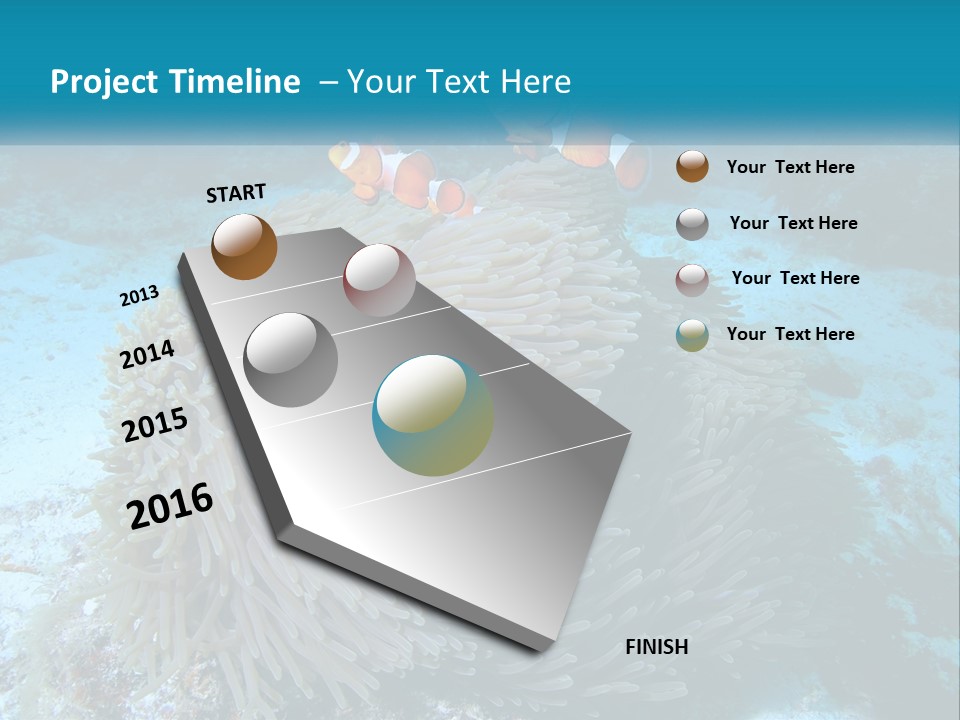 Project Timeline – Your Text Here

START

2013

2014

2015

2016

FINISH

Your Text Here

Your Text Here

Your Text Here

Your Text Here